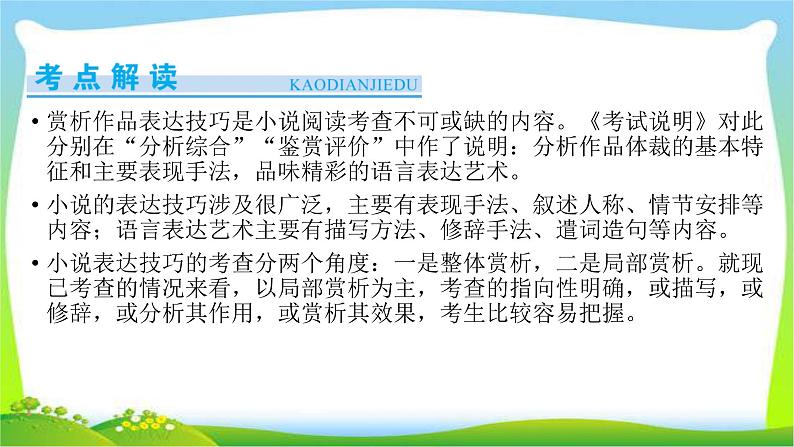 考点解读 KAODIANJIEDU

• 赏析作品表达技巧是小说阅读考查不可或缺的内容。《考试说明》对此分别在“分析综合”“鉴赏评价”中作了说明：分析作品体裁的基本特征和主要表现手法，品味精彩的语言表达艺术。

• 小说的表达技巧涉及很广泛，主要有表现手法、叙述人称、情节安排等内容；语言表达艺术主要有描写方法、修辞手法、遣词造句等内容。

• 小说表达技巧的考查分两个角度：一是整体赏析，二是局部赏析。就现已考查的情况来看，以局部赏析为主，考查的指向性明确，或描写，或修辞，或分析其作用，或赏析其效果，考生比较容易把握。